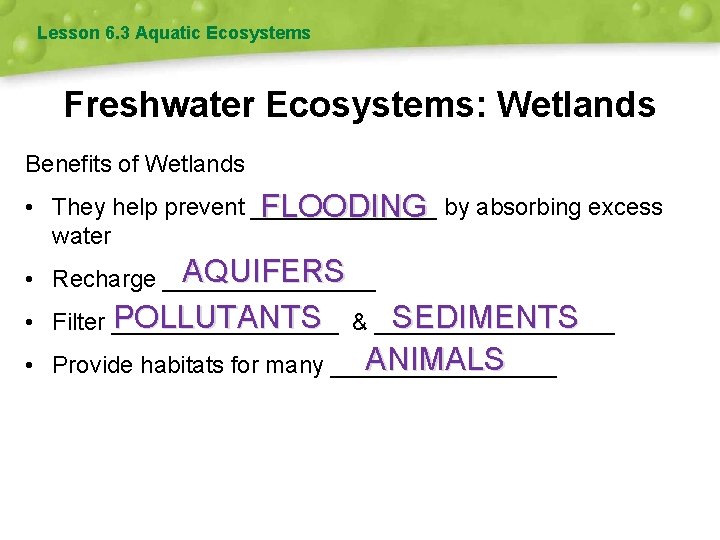 Lesson 6.3 Aquatic Ecosystems

Freshwater Ecosystems: Wetlands

Benefits of Wetlands

• They help prevent FLOODING by absorbing excess water

• Recharge AQUIFERS

• Filter POLLUTANTS & SEDIMENTS

• Provide habitats for many ANIMALS